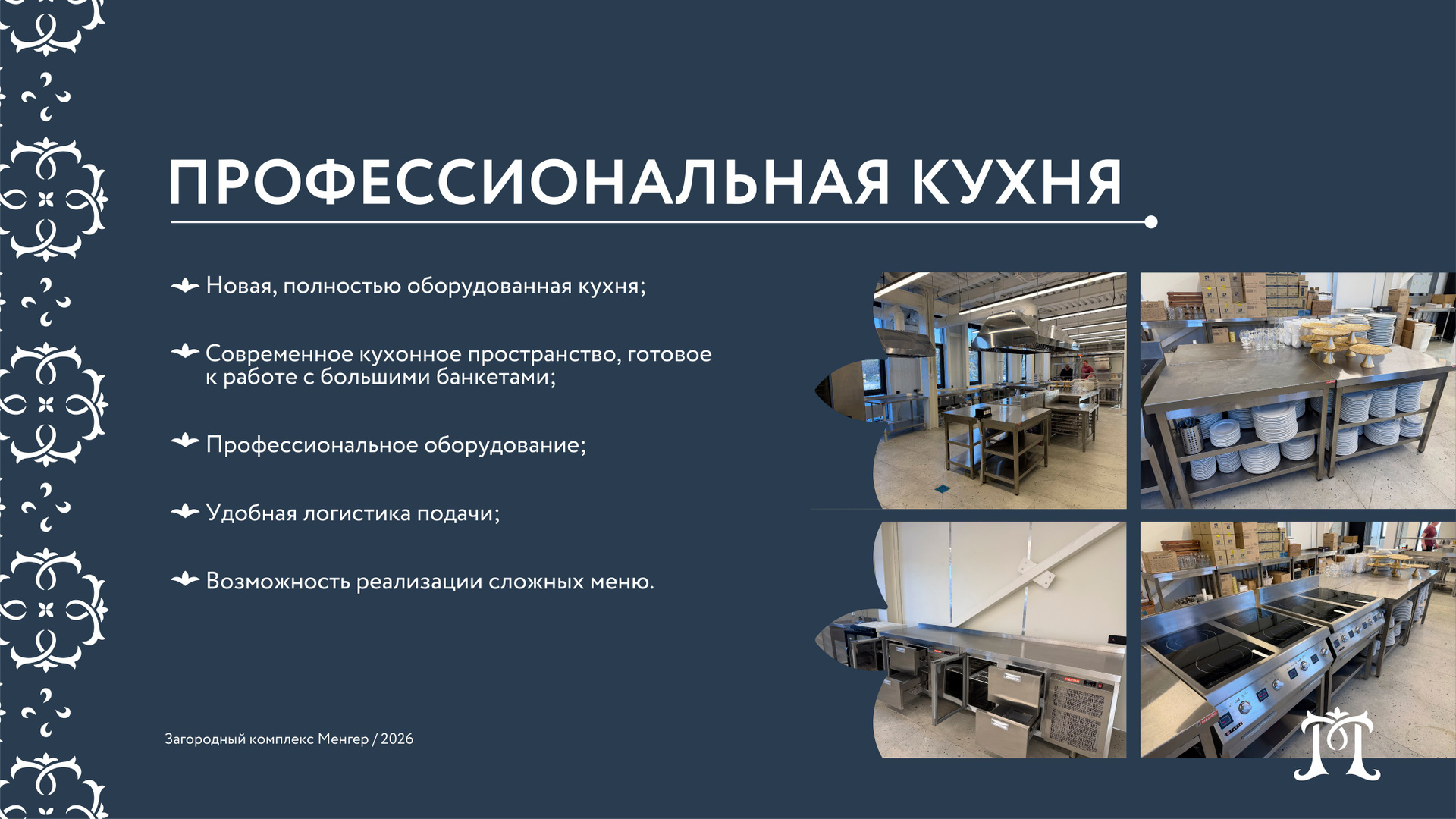 ПРОФЕССИОНАЛЬНАЯ КУХНЯ

Новая, полностью оборудованная кухня;

Современное кухонное пространство, готовое к работе с большими банкетами;

Профессиональное оборудование;

Удобная логистика подачи;

Возможность реализации сложных меню.

Загородный комплекс Менгер / 2026